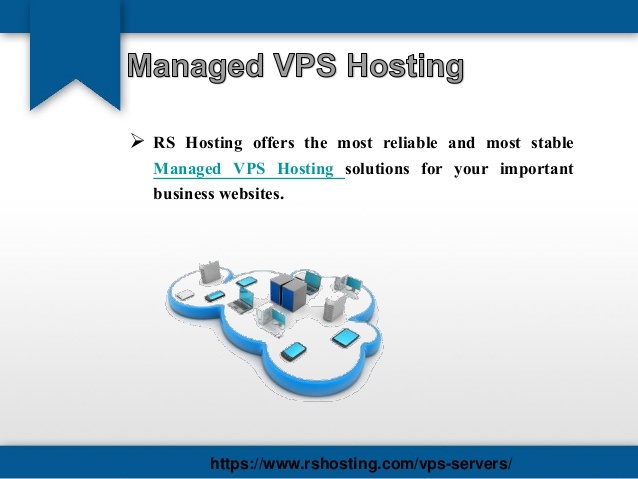 Managed VPS Hosting

➢ RS Hosting offers the most reliable and most stable Managed VPS Hosting solutions for your important business websites.

https://www.rshosting.com/vps-servers/